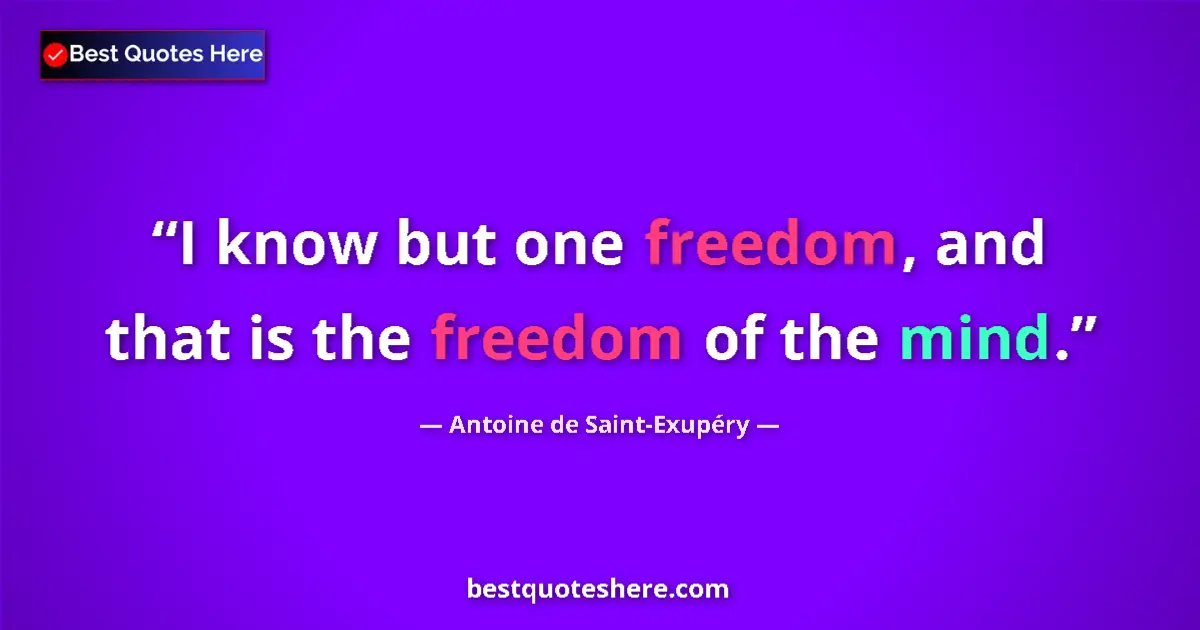 Best Quotes Here

“I know but one freedom, and that is the freedom of the mind.”

— Antoine de Saint-Exupéry —

bestquoteshere.com